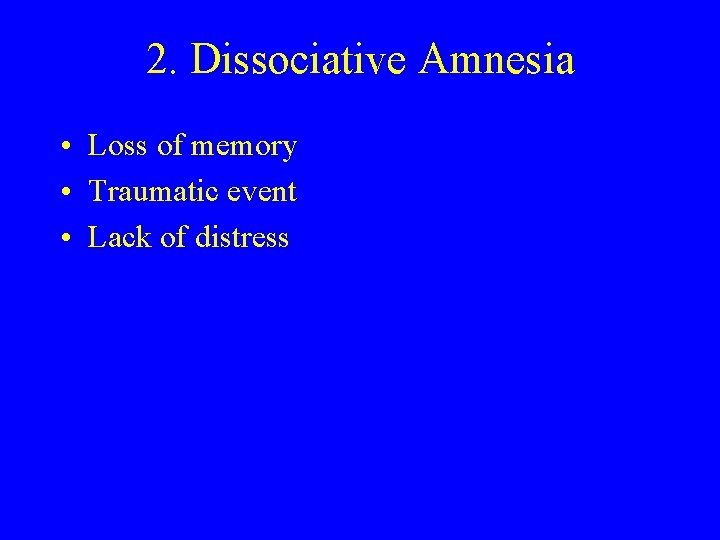 2. Dissociative Amnesia

• Loss of memory
• Traumatic event
• Lack of distress